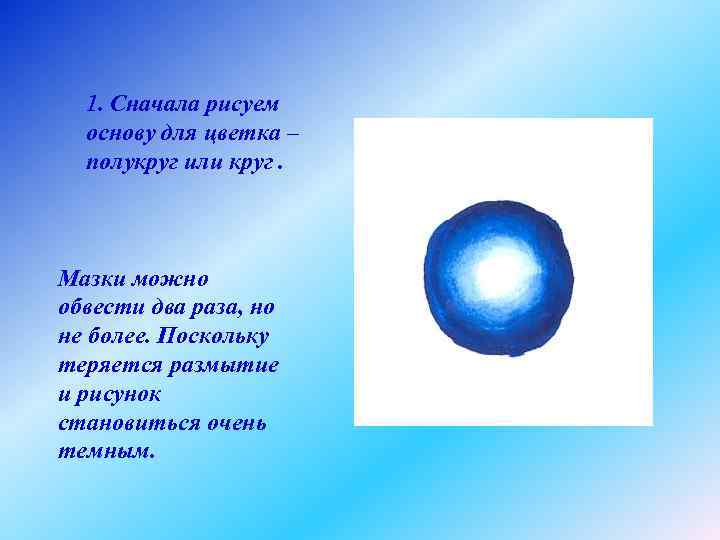 1. Сначала рисуем основу для цветка – полукруг или круг .

Мазки можно обвести два раза, но не более. Поскольку теряется размытие и рисунок становиться очень темным.